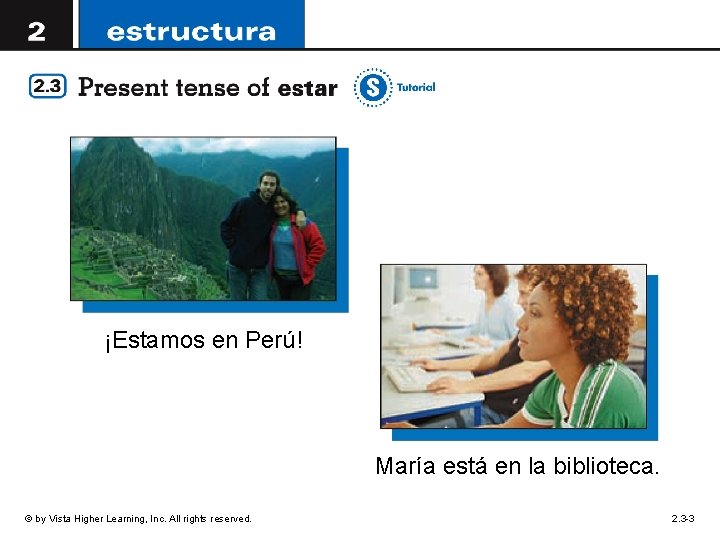 2 estructura

2.3 Present tense of estar

S Tutorial

¡Estamos en Perú!

María está en la biblioteca.

© by Vista Higher Learning, Inc. All rights reserved.

2.3-3